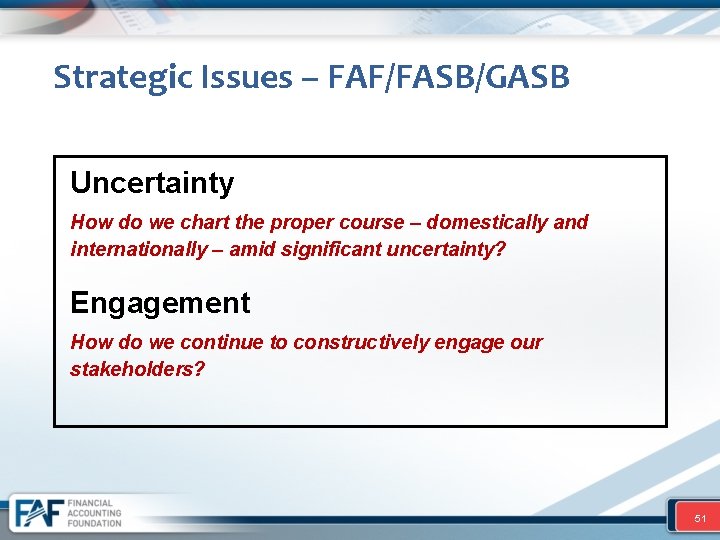 Strategic Issues – FAF/FASB/GASB

Uncertainty

How do we chart the proper course – domestically and internationally – amid significant uncertainty?

Engagement

How do we continue to constructively engage our stakeholders?

FAF FINANCIAL ACCOUNTING FOUNDATION

51